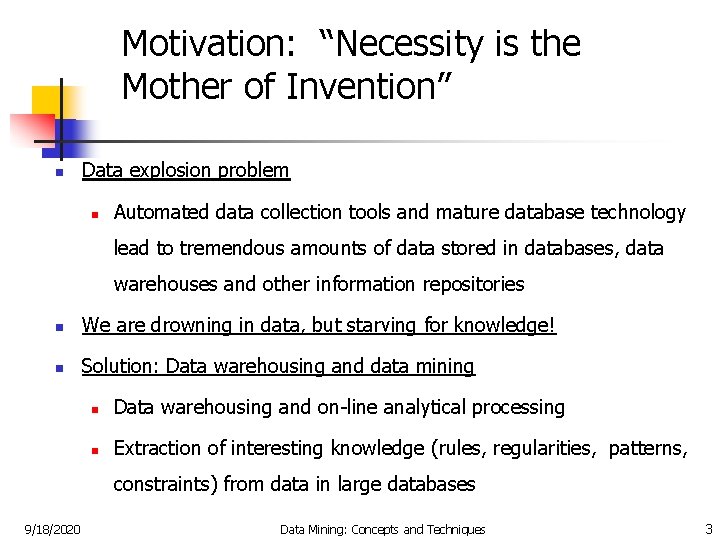 Motivation: “Necessity is the Mother of Invention”

Data explosion problem

Automated data collection tools and mature database technology lead to tremendous amounts of data stored in databases, data warehouses and other information repositories

We are drowning in data, but starving for knowledge!

Solution: Data warehousing and data mining

Data warehousing and on-line analytical processing

Extraction of interesting knowledge (rules, regularities, patterns, constraints) from data in large databases

9/18/2020

Data Mining: Concepts and Techniques

3